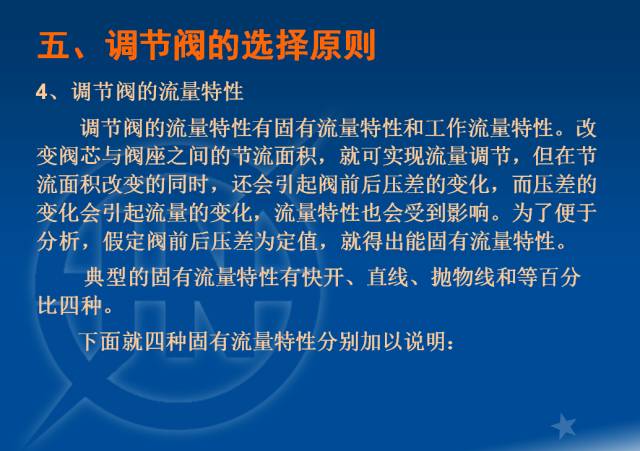 五、调节阀的选择原则

4、调节阀的流量特性

调节阀的流量特性有固有流量特性和工作流量特性。改变阀芯与阀座之间的节流面积，就可实现流量调节，但在节流面积改变的同时，还会引起阀前后压差的变化，而压差的变化会引起流量的变化，流量特性也会受到影响。为了便于分析，假定阀前后压差为定值，就得出能固有流量特性。

典型的固有流量特性有快开、直线、抛物线和等百分比四种。

下面就四种固有流量特性分别加以说明：